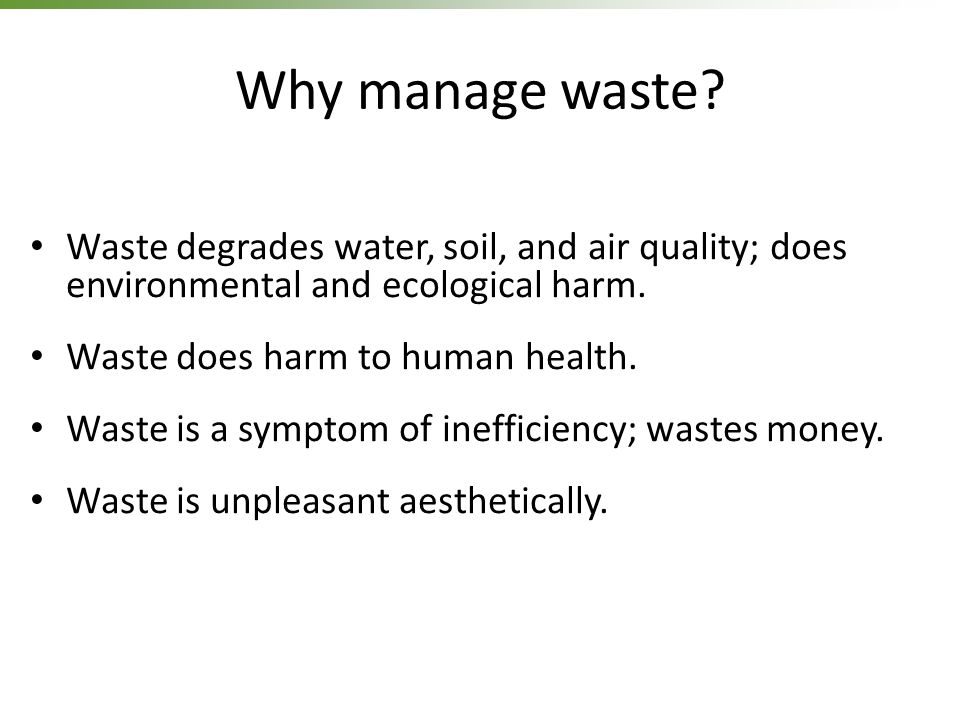 Why manage waste?

• Waste degrades water, soil, and air quality; does environmental and ecological harm.

• Waste does harm to human health.

• Waste is a symptom of inefficiency; wastes money.

• Waste is unpleasant aesthetically.